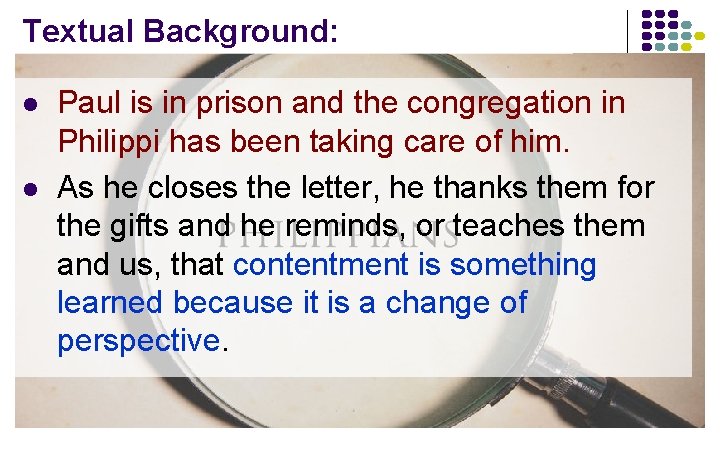 Textual Background:

- Paul is in prison and the congregation in Philippi has been taking care of him.
- As he closes the letter, he thanks them for the gifts and he reminds, or teaches them and us, that contentment is something learned because it is a change of perspective.

PHILIPPIANS